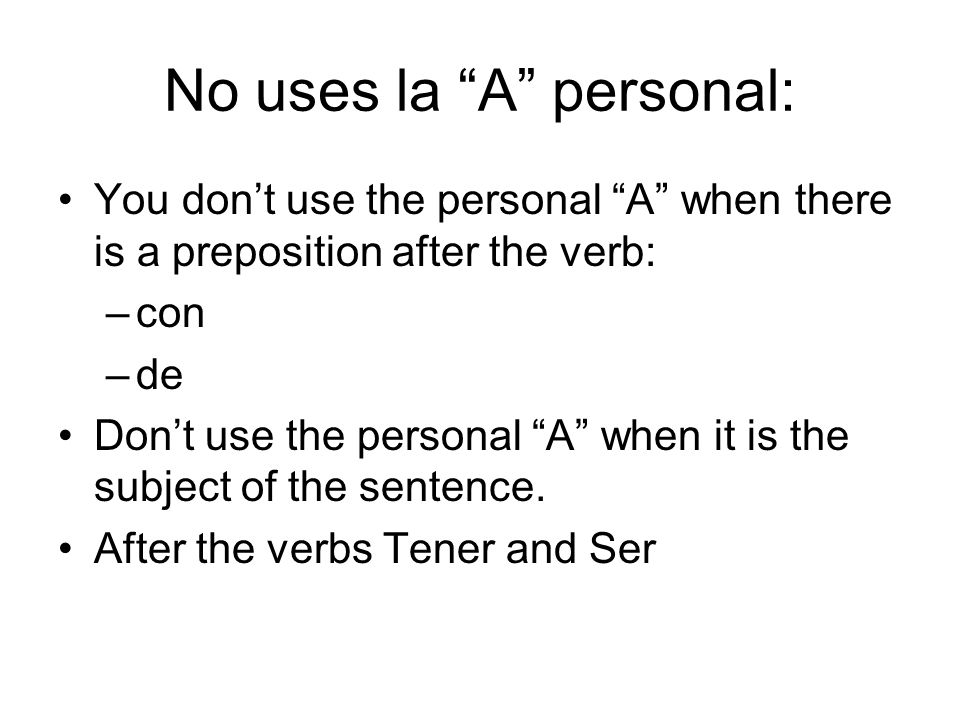 No uses la “A” personal:

• You don’t use the personal “A” when there is a preposition after the verb:
– con
– de
• Don’t use the personal “A” when it is the subject of the sentence.
• After the verbs Tener and Ser